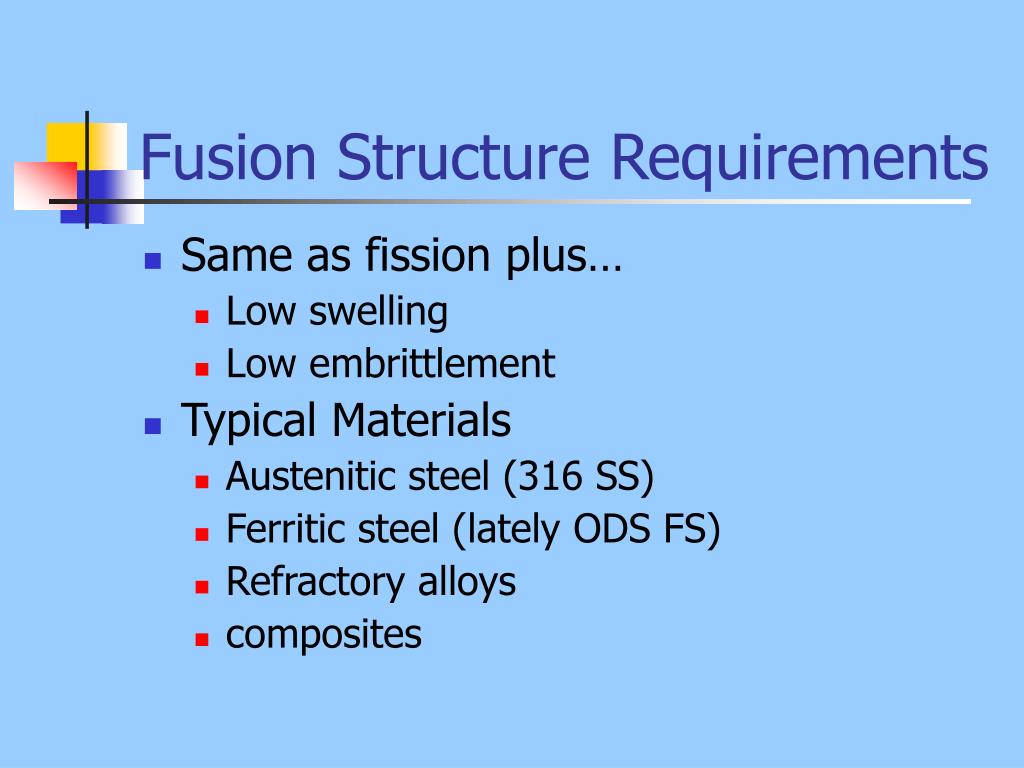 Fusion Structure Requirements

- Same as fission plus…
  - Low swelling
  - Low embrittlement
- Typical Materials
  - Austenitic steel (316 SS)
  - Ferritic steel (lately ODS FS)
  - Refractory alloys
  - composites